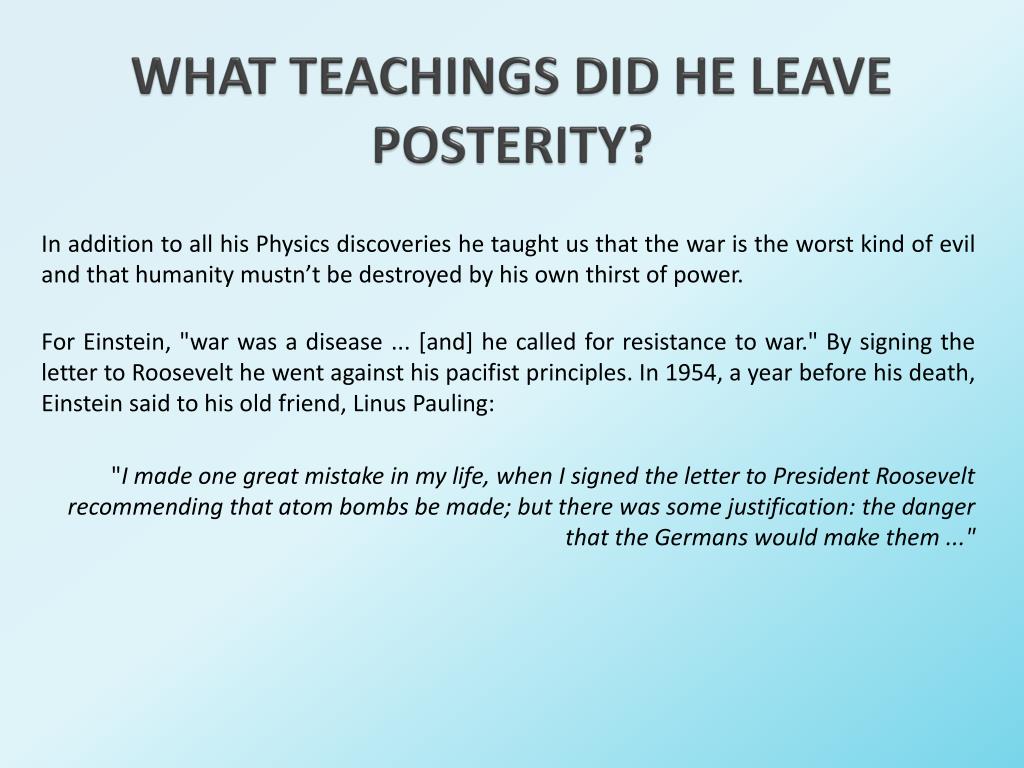 WHAT TEACHINGS DID HE LEAVE POSTERITY?

In addition to all his Physics discoveries he taught us that the war is the worst kind of evil and that humanity mustn’t be destroyed by his own thirst of power.

For Einstein, "war was a disease ... [and] he called for resistance to war." By signing the letter to Roosevelt he went against his pacifist principles. In 1954, a year before his death, Einstein said to his old friend, Linus Pauling:

"I made one great mistake in my life, when I signed the letter to President Roosevelt recommending that atom bombs be made; but there was some justification: the danger that the Germans would make them ..."